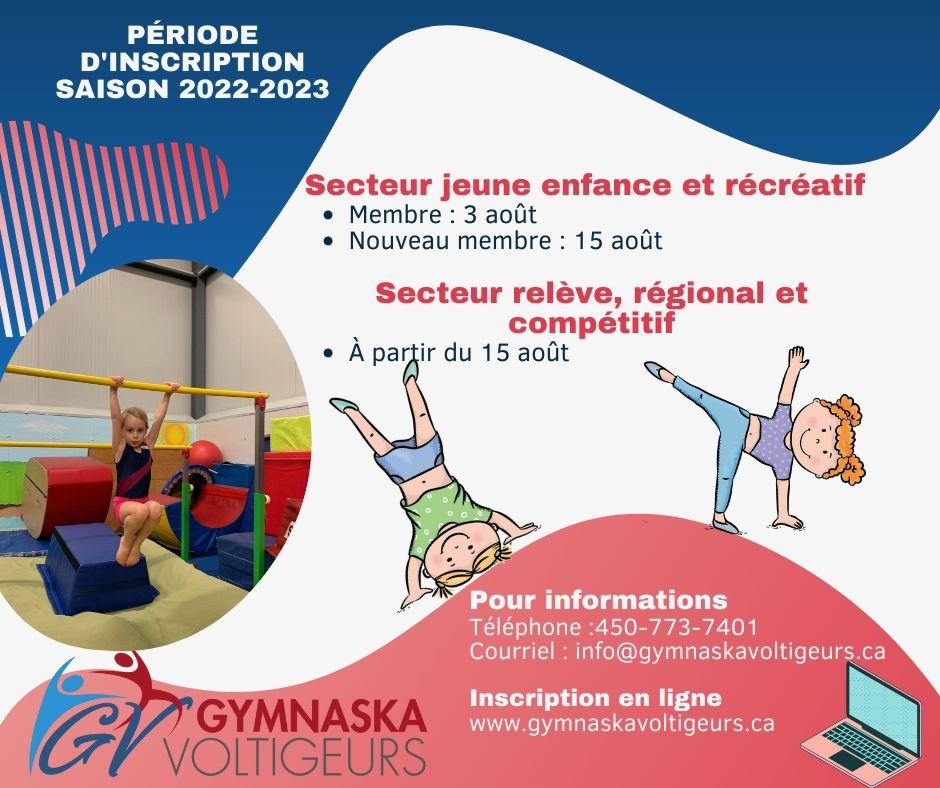 PÉRIODE D'INSCRIPTION SAISON 2022-2023

Secteur jeune enfance et récréatif
• Membre : 3 août
• Nouveau membre : 15 août

Secteur relève, régional et compétitif
• À partir du 15 août

Pour informations
Téléphone :450-773-7401
Courriel : info@gymnaskavoltigeurs.ca

Inscription en ligne
www.gymnaskavoltigeurs.ca

GV GYMNASKA VOLTIGEURS